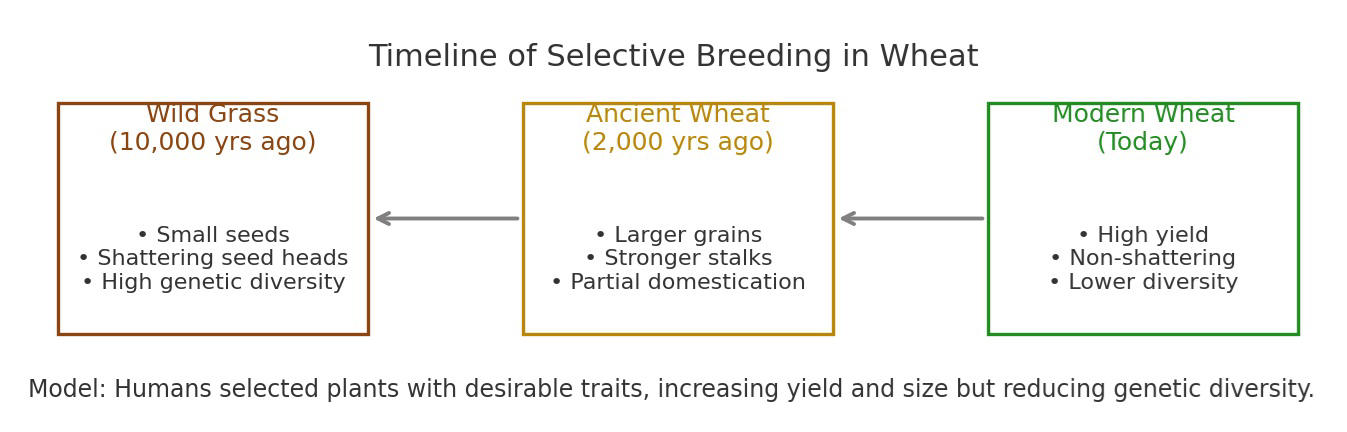 Timeline of Selective Breeding in Wheat

Wild Grass
(10,000 yrs ago)

• Small seeds
• Shattering seed heads
• High genetic diversity

Ancient Wheat
(2,000 yrs ago)

• Larger grains
• Stronger stalks
• Partial domestication

Modern Wheat
(Today)

• High yield
• Non-shattering
• Lower diversity

Model: Humans selected plants with desirable traits, increasing yield and size but reducing genetic diversity.